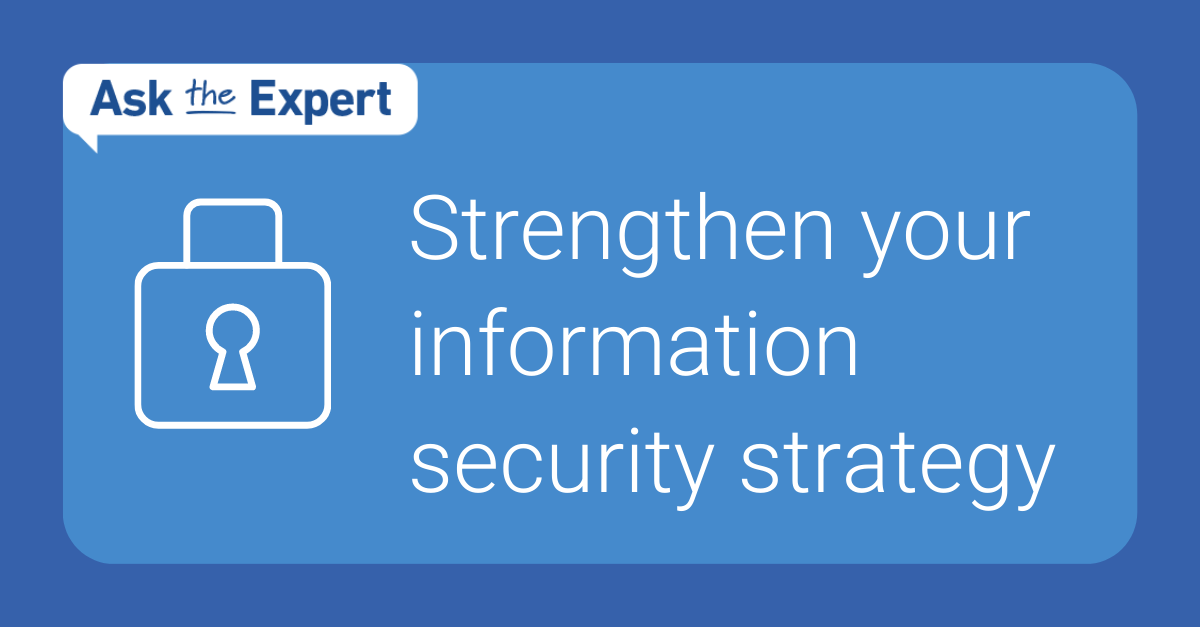 Ask the Expert

Strengthen your information security strategy